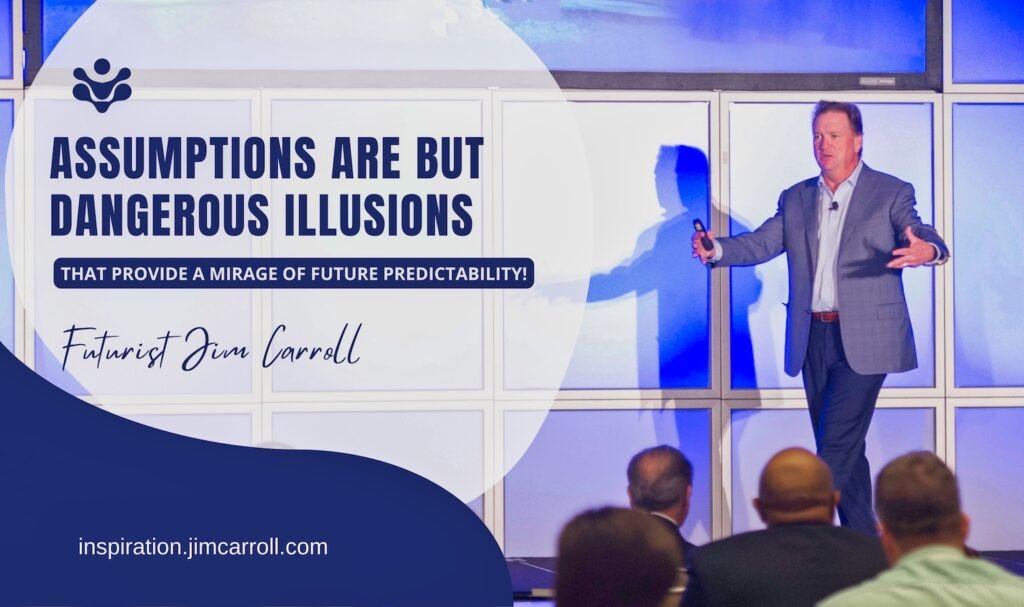 ASSUMPTIONS ARE BUT DANGEROUS ILLUSIONS

THAT PROVIDE A MIRAGE OF FUTURE PREDICTABILITY!

Futurist Jim Carroll

inspiration.jimcarroll.com